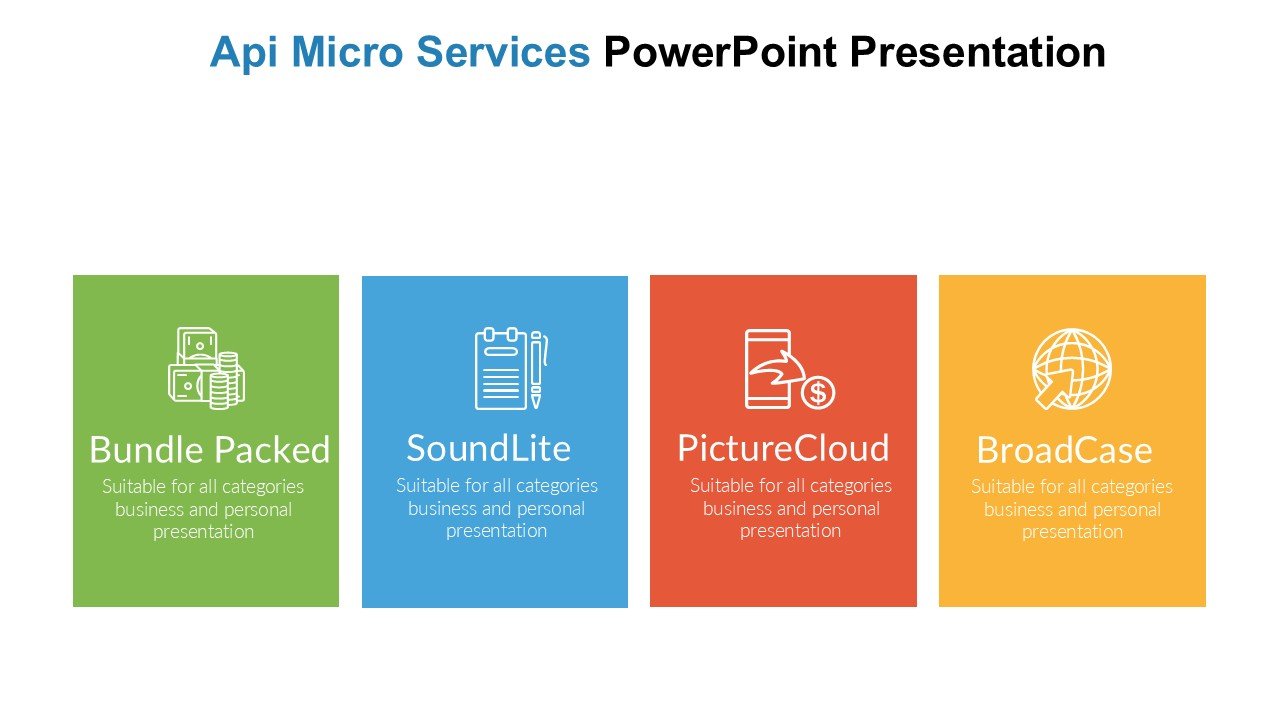 Api Micro Services PowerPoint Presentation

Bundle Packed
Suitable for all categories business and personal presentation

SoundLite
Suitable for all categories business and personal presentation

PictureCloud
Suitable for all categories business and personal presentation

BroadCase
Suitable for all categories business and personal presentation